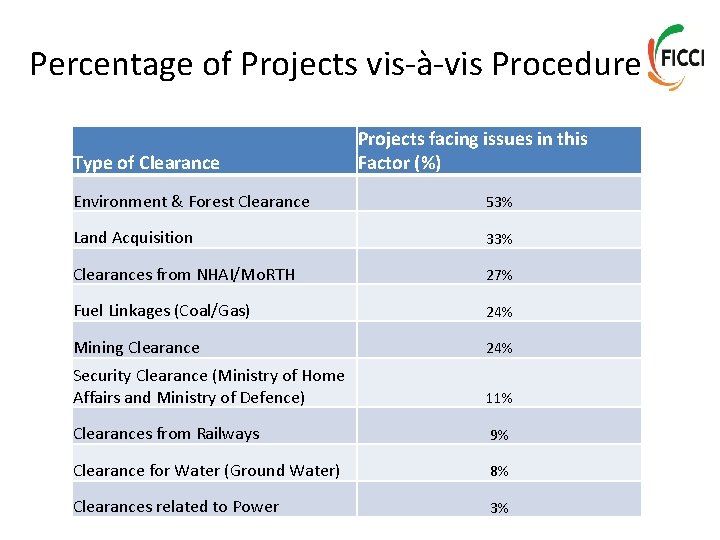 Percentage of Projects vis-à-vis Procedure

FICCI

| Type of Clearance | Projects facing issues in this Factor (%) |
|---|---|
| Environment & Forest Clearance | 53% |
| Land Acquisition | 33% |
| Clearances from NHAI/MoRTH | 27% |
| Fuel Linkages (Coal/Gas) | 24% |
| Mining Clearance | 24% |
| Security Clearance (Ministry of Home Affairs and Ministry of Defence) | 11% |
| Clearances from Railways | 9% |
| Clearance for Water (Ground Water) | 8% |
| Clearances related to Power | 3% |